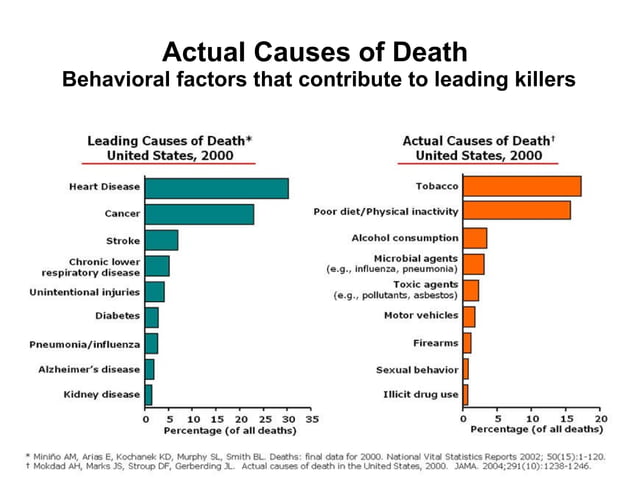 Actual Causes of Death
Behavioral factors that contribute to leading killers

Leading Causes of Death*
United States, 2000

Heart Disease
Cancer
Stroke
Chronic lower respiratory disease
Unintentional injuries
Diabetes
Pneumonia/influenza
Alzheimer's disease
Kidney disease

0 5 10 15 20 25 30 35
Percentage (of all deaths)

Actual Causes of Death†
United States, 2000

Tobacco
Poor diet/Physical inactivity
Alcohol consumption
Microbial agents (e.g., influenza, pneumonia)
Toxic agents (e.g., pollutants, asbestos)
Motor vehicles
Firearms
Sexual behavior
Illicit drug use

0 5 10 15 20
Percentage (of all deaths)

* Miniño AM, Arias E, Kochanek KD, Murphy SL, Smith BL. Deaths: final data for 2000. National Vital Statistics Reports 2002; 50(15):1-120.
† Mokdad AH, Marks JS, Stroup DF, Gerberding JL. Actual causes of death in the United States, 2000. JAMA. 2004;291(10):1238-1246.